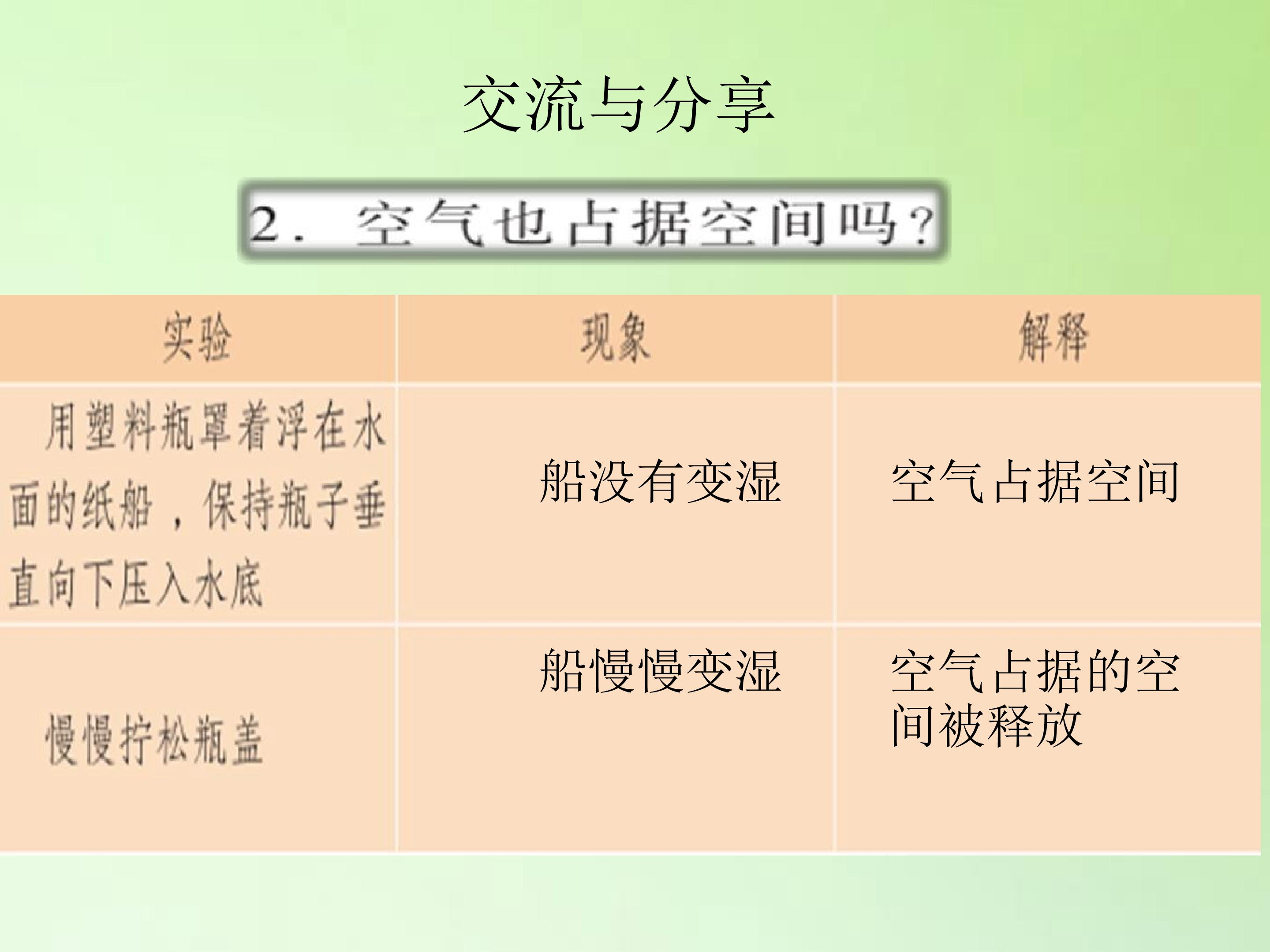 交流与分享

2. 空气也占据空间吗？

| 实验 | 现象 | 解释 |
|---|---|---|
| 用塑料瓶罩着浮在水面的纸船，保持瓶子垂直向下压入水底 | 船没有变湿 | 空气占据空间 |
| 慢慢拧松瓶盖 | 船慢慢变湿 | 空气占据的空间被释放 |